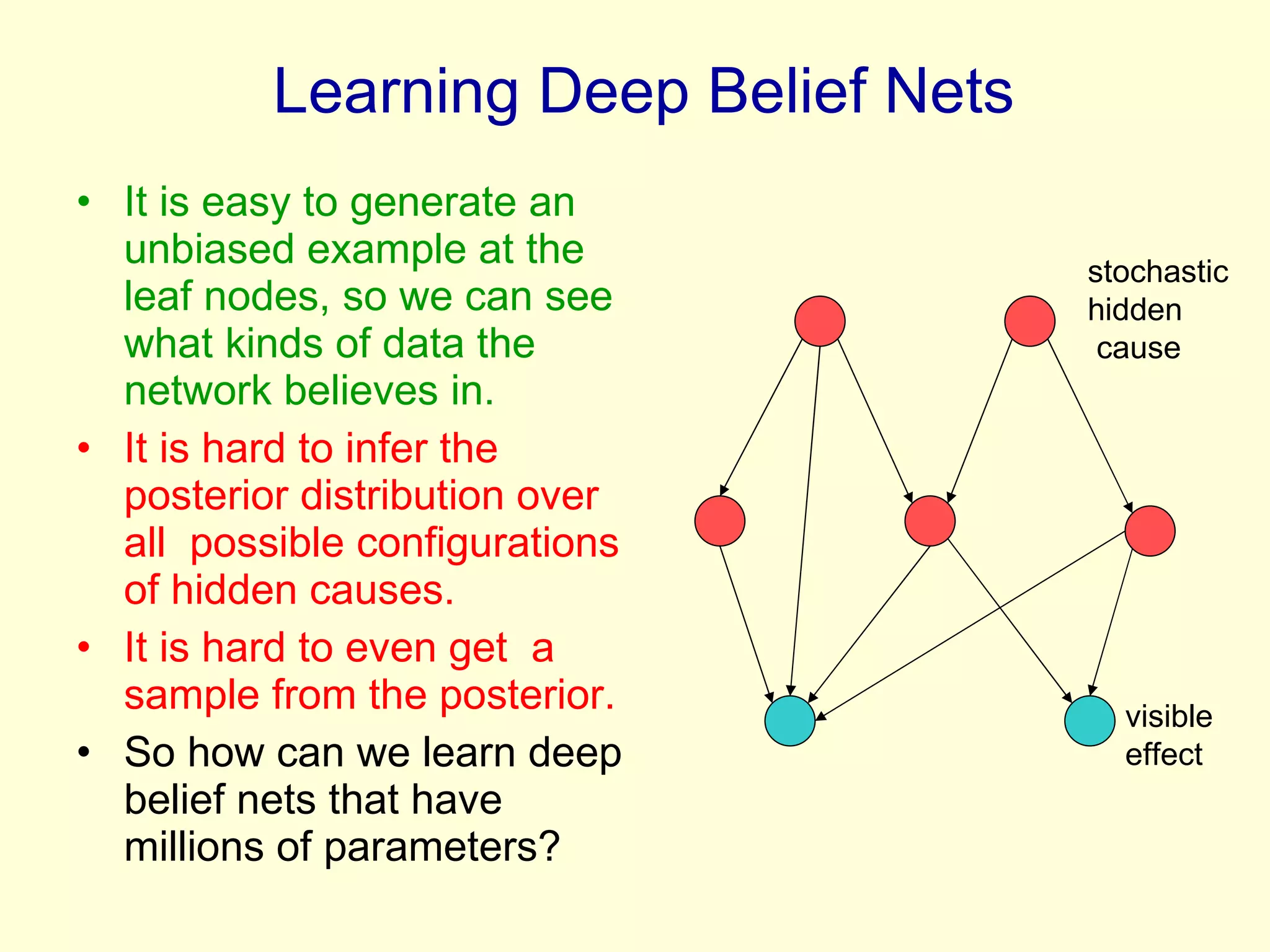 Learning Deep Belief Nets

• It is easy to generate an unbiased example at the leaf nodes, so we can see what kinds of data the network believes in.
• It is hard to infer the posterior distribution over all possible configurations of hidden causes.
• It is hard to even get a sample from the posterior.
• So how can we learn deep belief nets that have millions of parameters?

stochastic hidden cause

visible effect